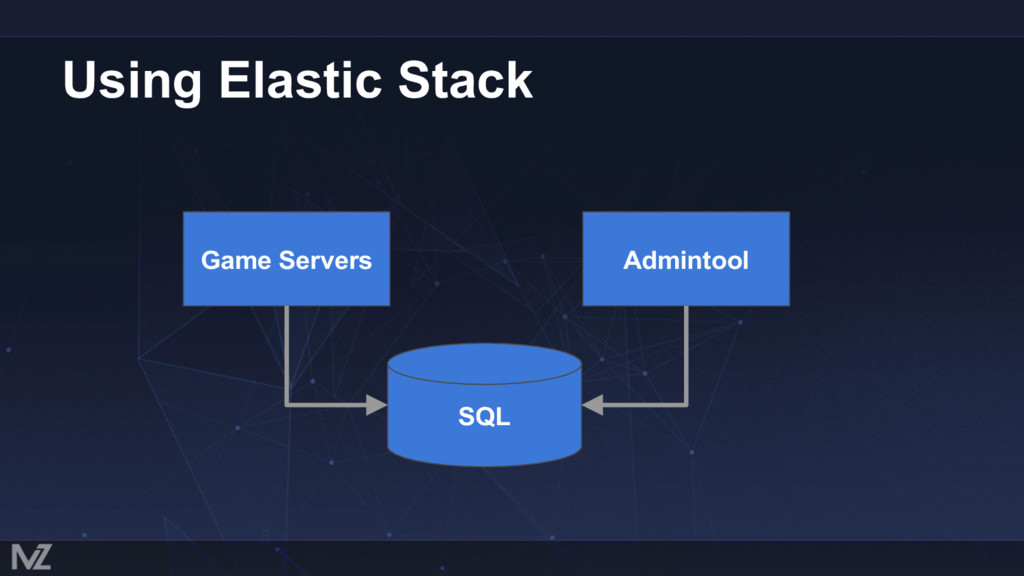 Using Elastic Stack

Game Servers

Admintool

SQL

MZ